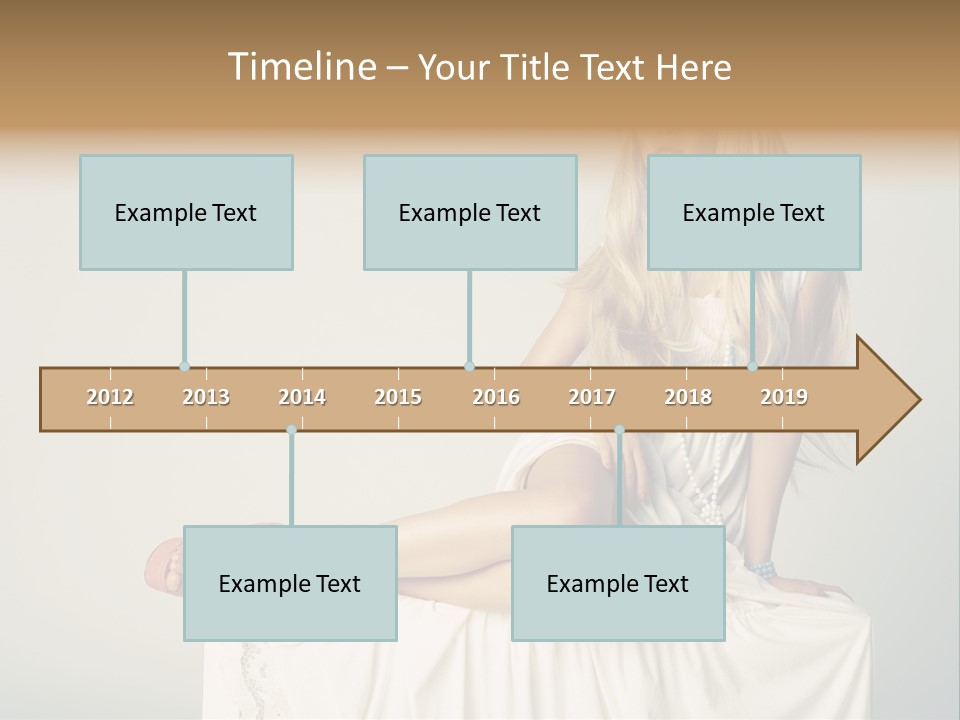 Timeline – Your Title Text Here

Example Text

Example Text

Example Text

2012 2013 2014 2015 2016 2017 2018 2019

Example Text

Example Text